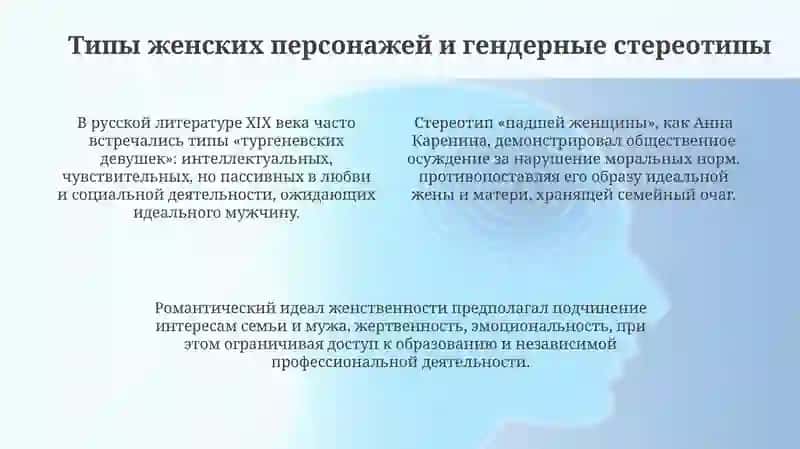 Типы женских персонажей и гендерные стереотипы

В русской литературе XIX века часто встречались типы «тургеневских девушек»: интеллектуальных, чувствительных, но пассивных в любви и социальной деятельности, ожидающих идеального мужчину.

Стереотип «падшей женщины», как Анна Каренина, демонстрировал общественное осуждение за нарушение моральных норм, противопоставляя его образу идеальной жены и матери, хранящей семейный очаг.

Романтический идеал женственности предполагал подчинение интересам семьи и мужа, жертвенность, эмоциональность, при этом ограничивая доступ к образованию и независимой профессиональной деятельности.